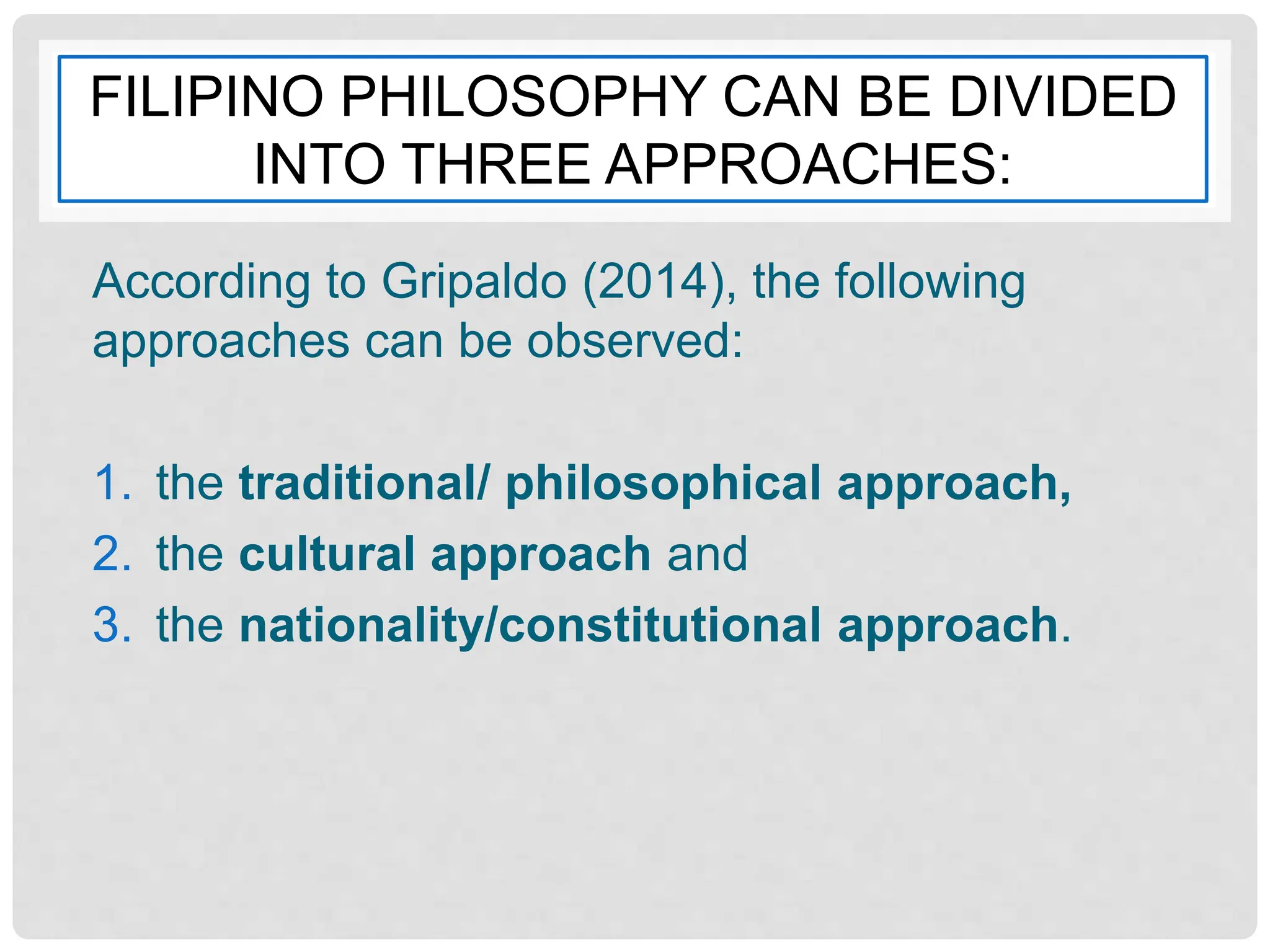 FILIPINO PHILOSOPHY CAN BE DIVIDED INTO THREE APPROACHES:

According to Gripaldo (2014), the following approaches can be observed:

1. the traditional/ philosophical approach,
2. the cultural approach and
3. the nationality/constitutional approach.